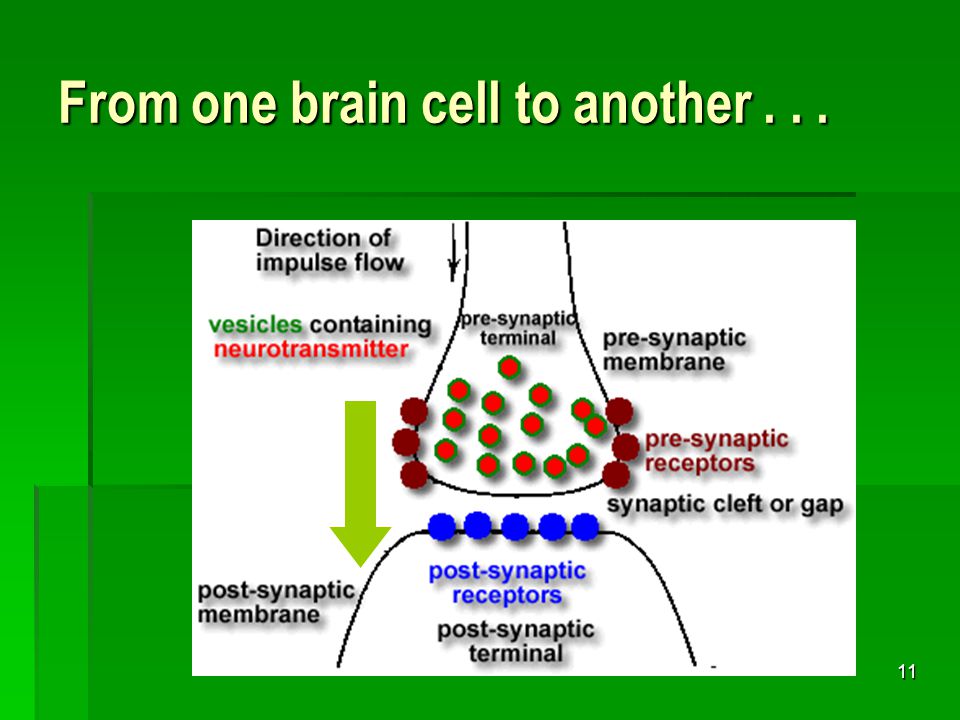 From one brain cell to another . . .

Direction of impulse flow

vesicles containing neurotransmitter

pre-synaptic terminal

pre-synaptic membrane

pre-synaptic receptors

synaptic cleft or gap

post-synaptic receptors

post-synaptic membrane

post-synaptic terminal

11